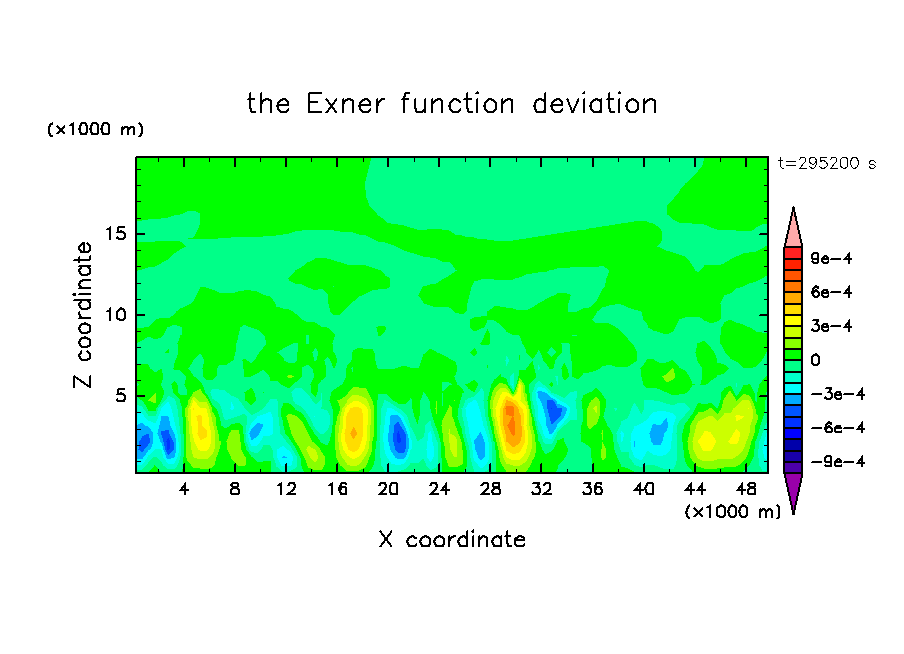 the Exner function deviation

(×1000 m)

t=295200 s

Z coordinate

15
10
5

4 8 12 16 20 24 28 32 36 40 44 48

(×1000 m)

X coordinate

9e-4
6e-4
3e-4
0
-3e-4
-6e-4
-9e-4